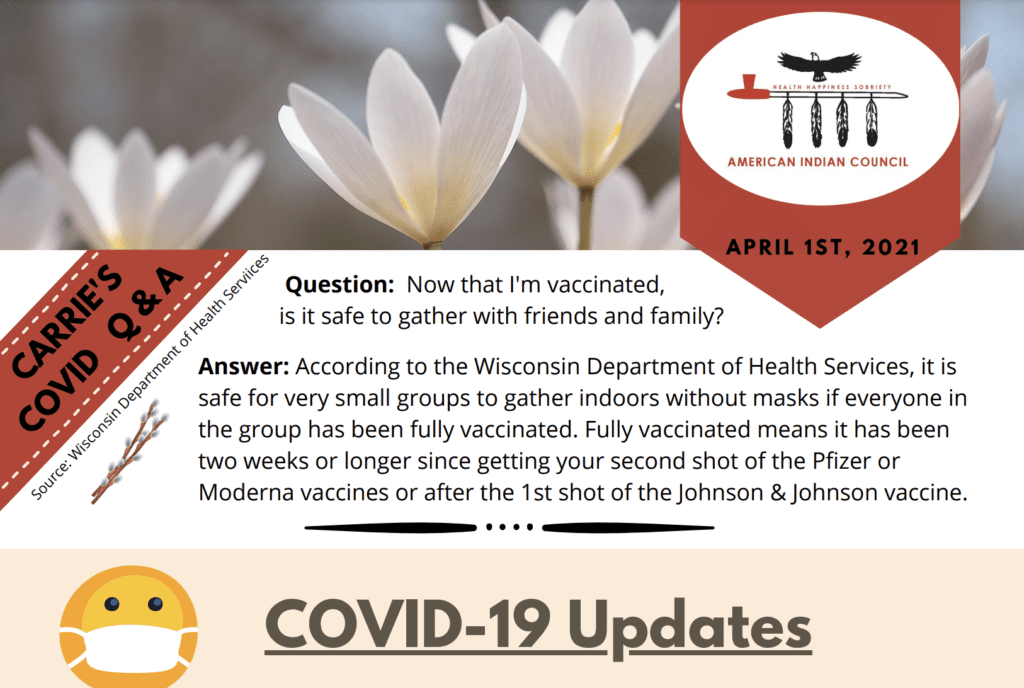 HEALTH HAPPINESS SOBRIETY
AMERICAN INDIAN COUNCIL

APRIL 1ST, 2021

CARRIE'S COVID Q & A

Source: Wisconsin Department of Health Serviices

Question: Now that I'm vaccinated, is it safe to gather with friends and family?

Answer: According to the Wisconsin Department of Health Services, it is safe for very small groups to gather indoors without masks if everyone in the group has been fully vaccinated. Fully vaccinated means it has been two weeks or longer since getting your second shot of the Pfizer or Moderna vaccines or after the 1st shot of the Johnson & Johnson vaccine.

COVID-19 Updates